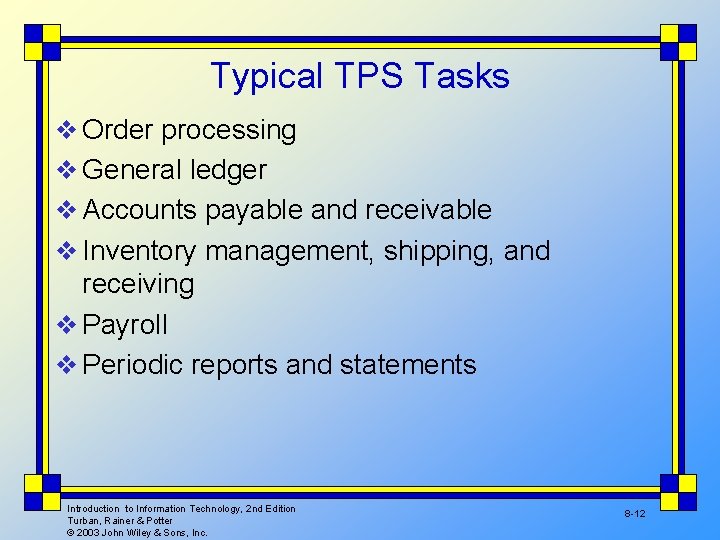 Typical TPS Tasks

❖ Order processing
❖ General ledger
❖ Accounts payable and receivable
❖ Inventory management, shipping, and receiving
❖ Payroll
❖ Periodic reports and statements

Introduction to Information Technology, 2nd Edition
Turban, Rainer & Potter
© 2003 John Wiley & Sons, Inc.

8-12